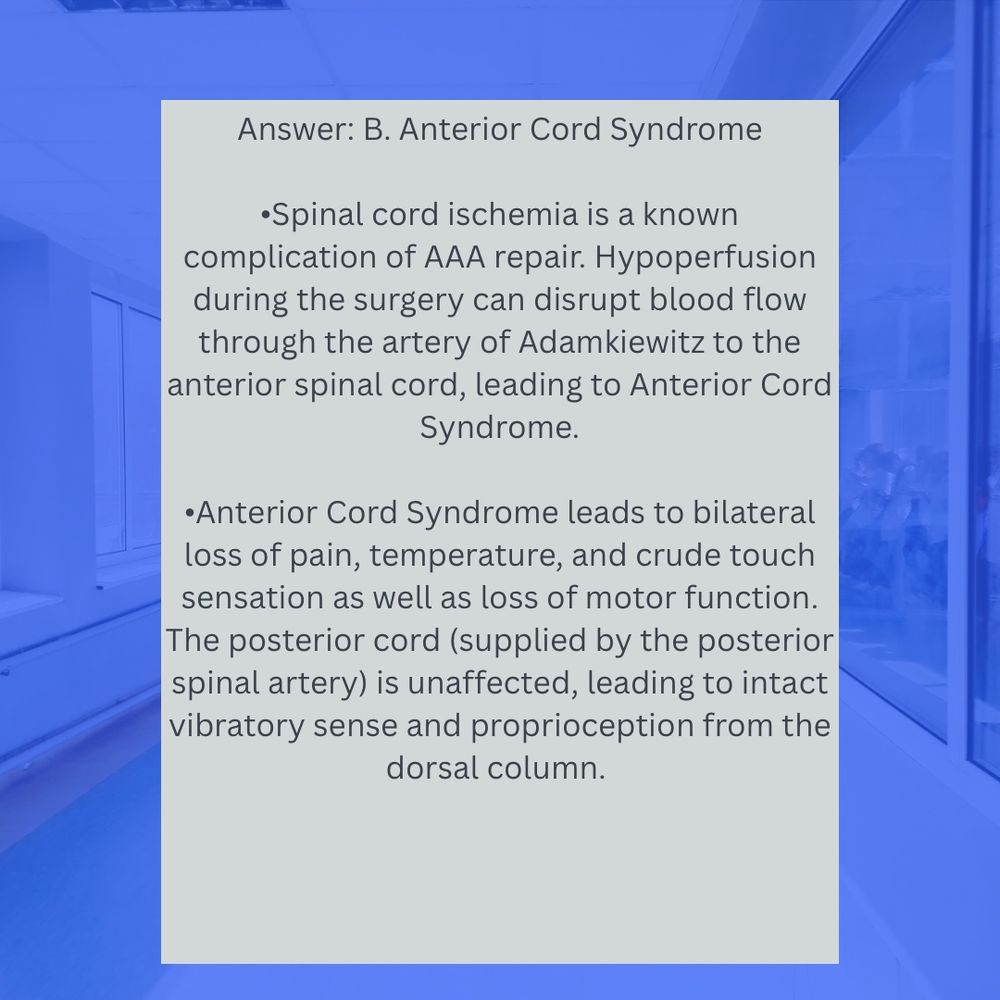 Answer: B. Anterior Cord Syndrome

•Spinal cord ischemia is a known complication of AAA repair. Hypoperfusion during the surgery can disrupt blood flow through the artery of Adamkiewitz to the anterior spinal cord, leading to Anterior Cord Syndrome.

•Anterior Cord Syndrome leads to bilateral loss of pain, temperature, and crude touch sensation as well as loss of motor function. The posterior cord (supplied by the posterior spinal artery) is unaffected, leading to intact vibratory sense and proprioception from the dorsal column.